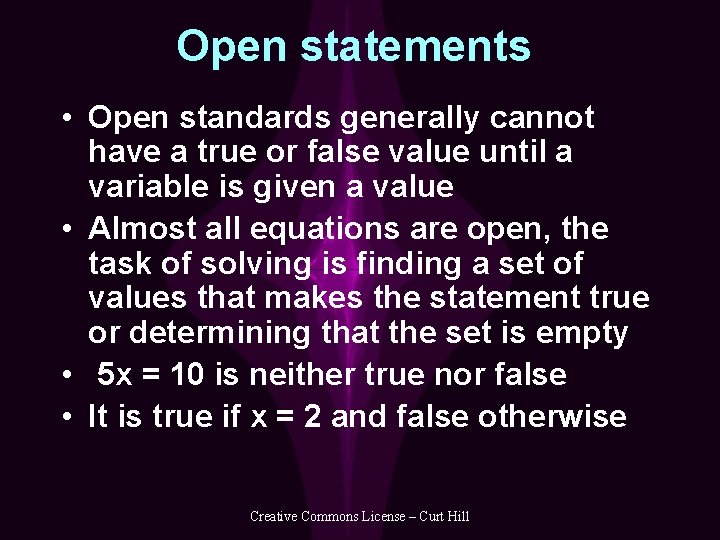 Open statements

• Open standards generally cannot have a true or false value until a variable is given a value
• Almost all equations are open, the task of solving is finding a set of values that makes the statement true or determining that the set is empty
• $5x = 10$ is neither true nor false
• It is true if $x = 2$ and false otherwise

Creative Commons License – Curt Hill